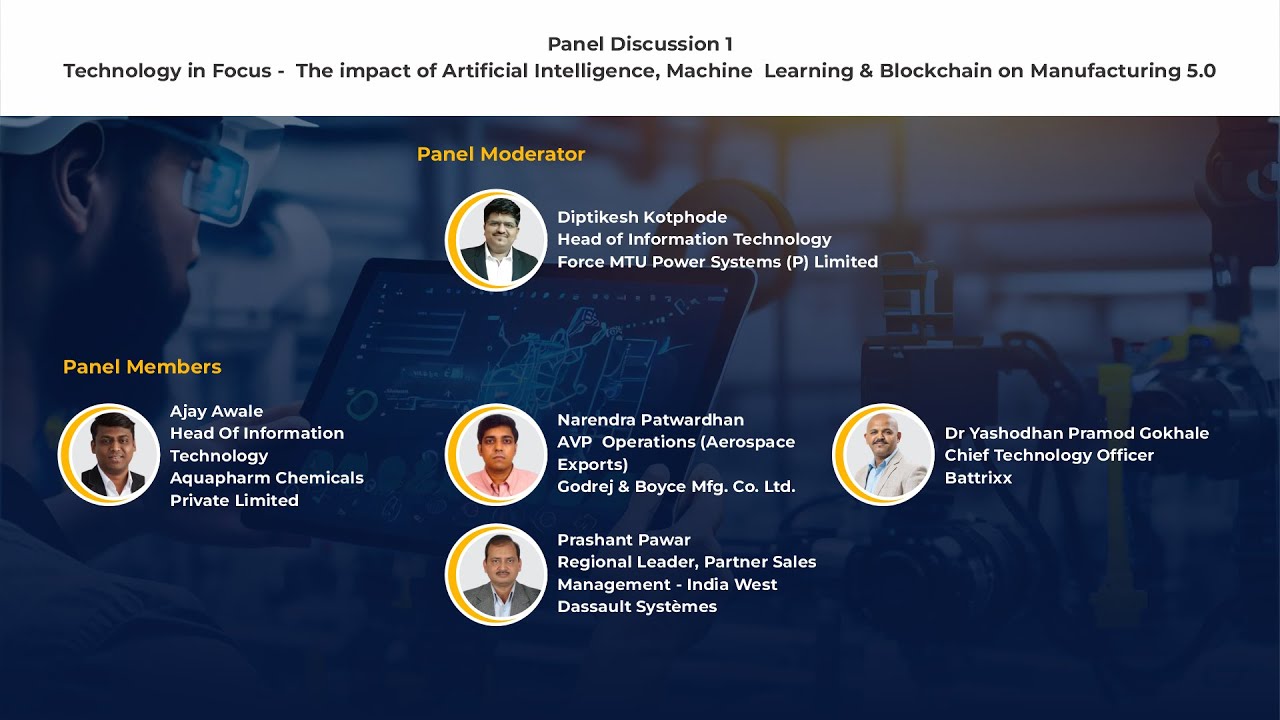 Panel Discussion 1
Technology in Focus - The impact of Artificial Intelligence, Machine Learning & Blockchain on Manufacturing 5.0

Panel Moderator

Diptikesh Kotphode
Head of Information Technology
Force MTU Power Systems (P) Limited

Panel Members

Ajay Awale
Head Of Information Technology
Aquapharm Chemicals Private Limited

Narendra Patwardhan
AVP Operations (Aerospace Exports)
Godrej & Boyce Mfg. Co. Ltd.

Prashant Pawar
Regional Leader, Partner Sales Management - India West
Dassault Systèmes

Dr Yashodhan Pramod Gokhale
Chief Technology Officer
Battrixx